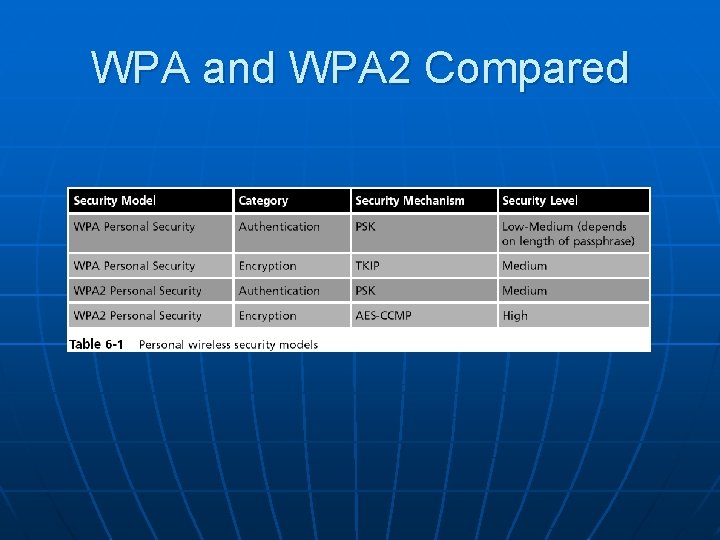 WPA and WPA2 Compared

| Security Model | Category | Security Mechanism | Security Level |
|---|---|---|---|
| WPA Personal Security | Authentication | PSK | Low-Medium (depends on length of passphrase) |
| WPA Personal Security | Encryption | TKIP | Medium |
| WPA2 Personal Security | Authentication | PSK | Medium |
| WPA2 Personal Security | Encryption | AES-CCMP | High |

Table 6-1 Personal wireless security models